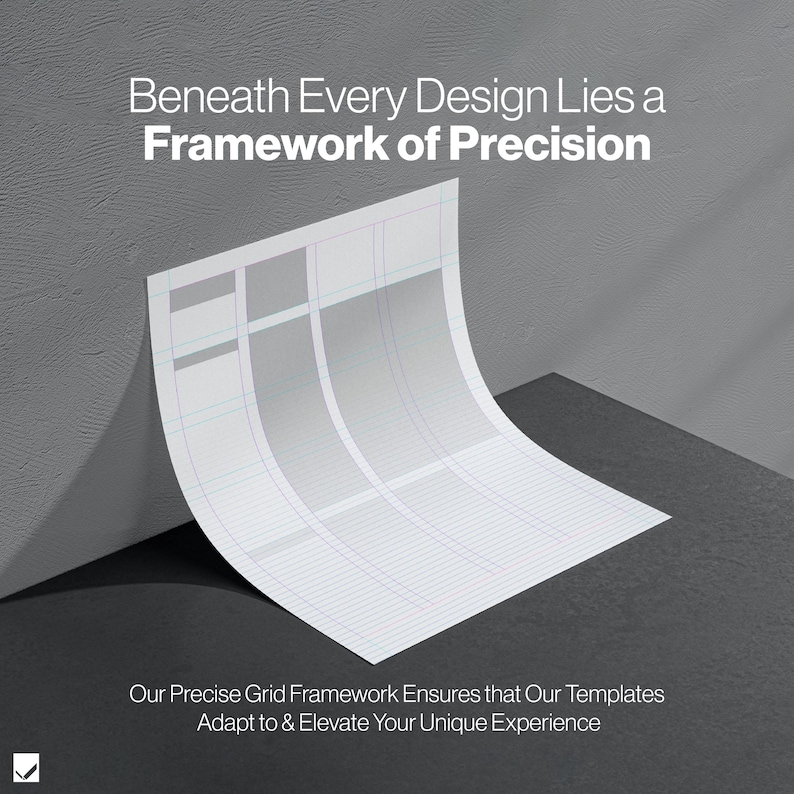 Beneath Every Design Lies a
Framework of Precision

Our Precise Grid Framework Ensures that Our Templates Adapt to & Elevate Your Unique Experience